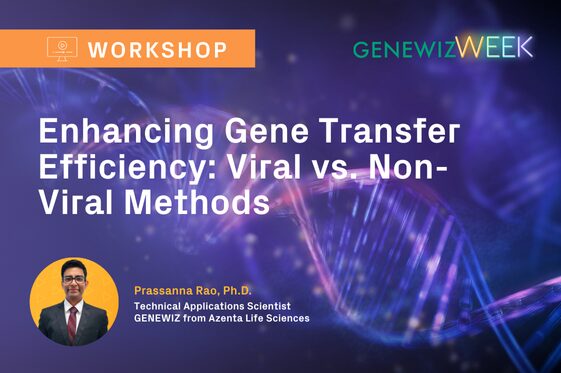 WORKSHOP

GENEWIZWEEK

Enhancing Gene Transfer Efficiency: Viral vs. Non-Viral Methods

Prassanna Rao, Ph.D.
Technical Applications Scientist
GENEWIZ from Azenta Life Sciences